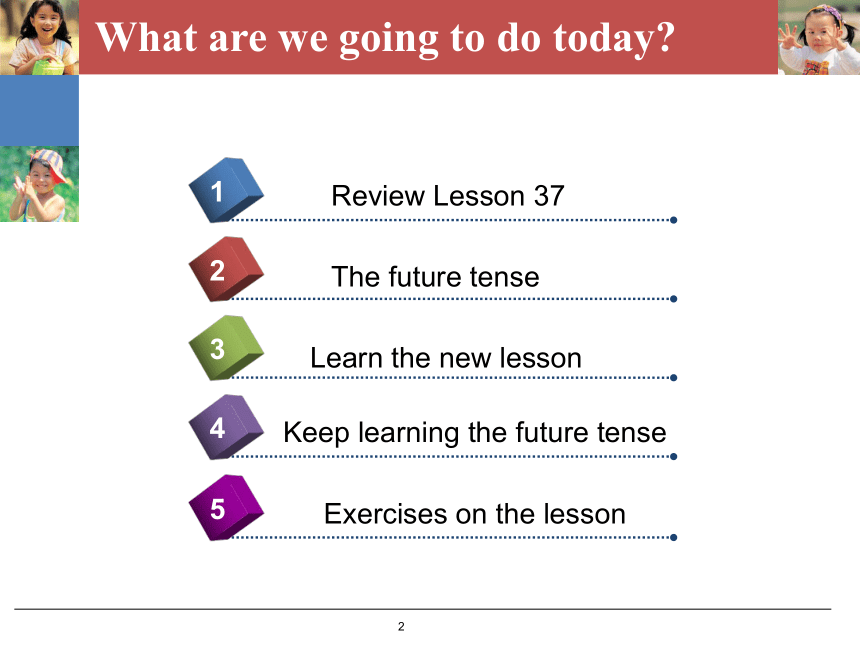 What are we going to do today?

1 Review Lesson 37

2 The future tense

3 Learn the new lesson

4 Keep learning the future tense

5 Exercises on the lesson

2